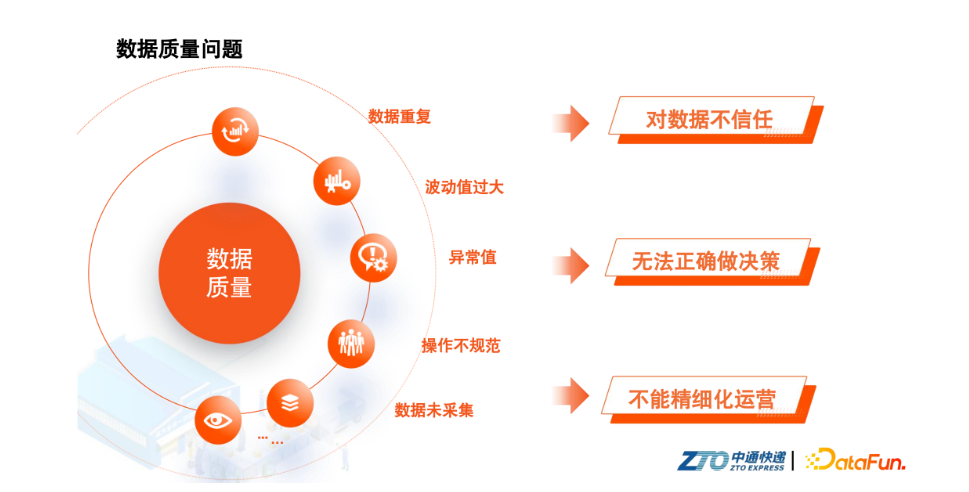 数据质量问题

数据质量

数据重复

波动值过大

异常值

操作不规范

数据未采集

……

对数据不信任

无法正确做决策

不能精细化运营

ZTO 中通快递 ZTO EXPRESS | DataFun.